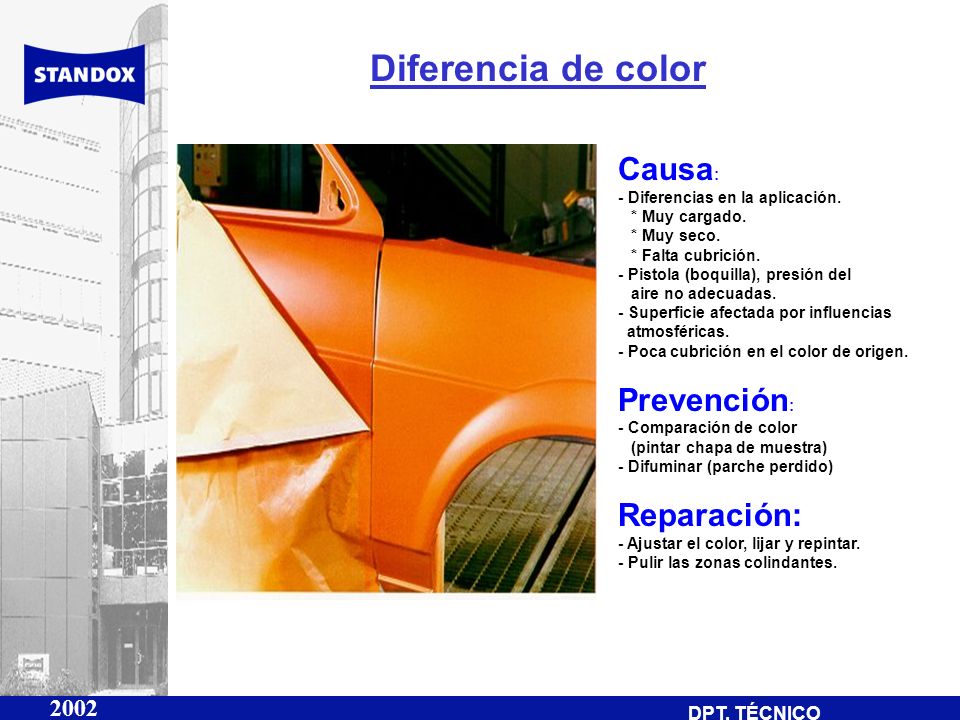 STANDOX

Diferencia de color

Causa:
- Diferencias en la aplicación.
* Muy cargado.
* Muy seco.
* Falta cubrición.
- Pistola (boquilla), presión del aire no adecuadas.
- Superficie afectada por influencias atmosféricas.
- Poca cubrición en el color de origen.

Prevención:
- Comparación de color (pintar chapa de muestra)
- Difuminar (parche perdido)

Reparación:
- Ajustar el color, lijar y repintar.
- Pulir las zonas colindantes.

2002

DPT. TÉCNICO